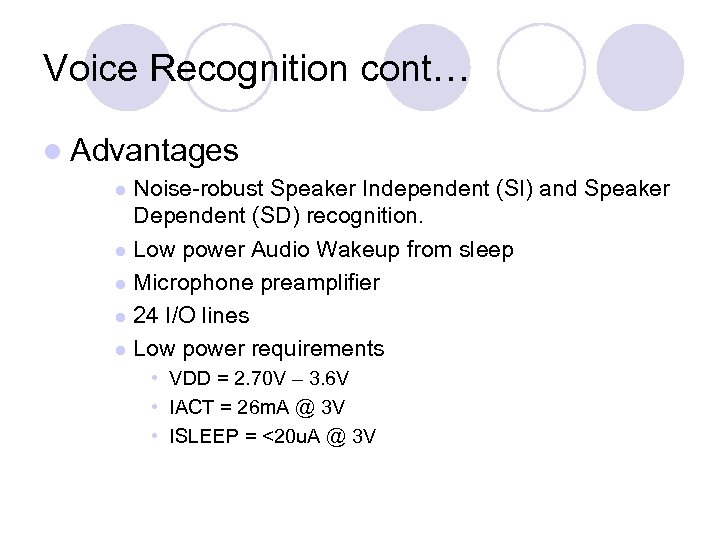 Voice Recognition cont…

Advantages

Noise-robust Speaker Independent (SI) and Speaker Dependent (SD) recognition.

Low power Audio Wakeup from sleep

Microphone preamplifier

24 I/O lines

Low power requirements

VDD = 2.70V – 3.6V

IACT = 26mA @ 3V

ISLEEP = <20uA @ 3V